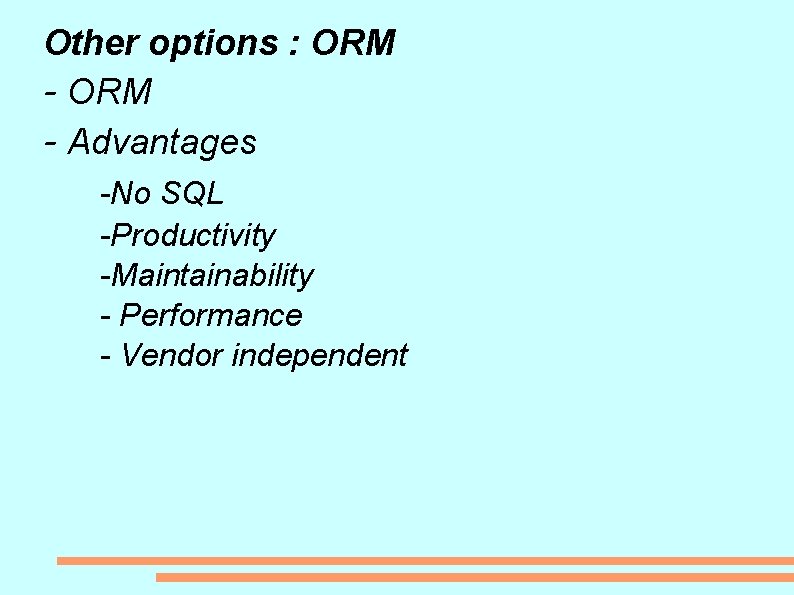 Other options : ORM

- ORM

- Advantages

-No SQL

-Productivity

-Maintainability

- Performance

- Vendor independent